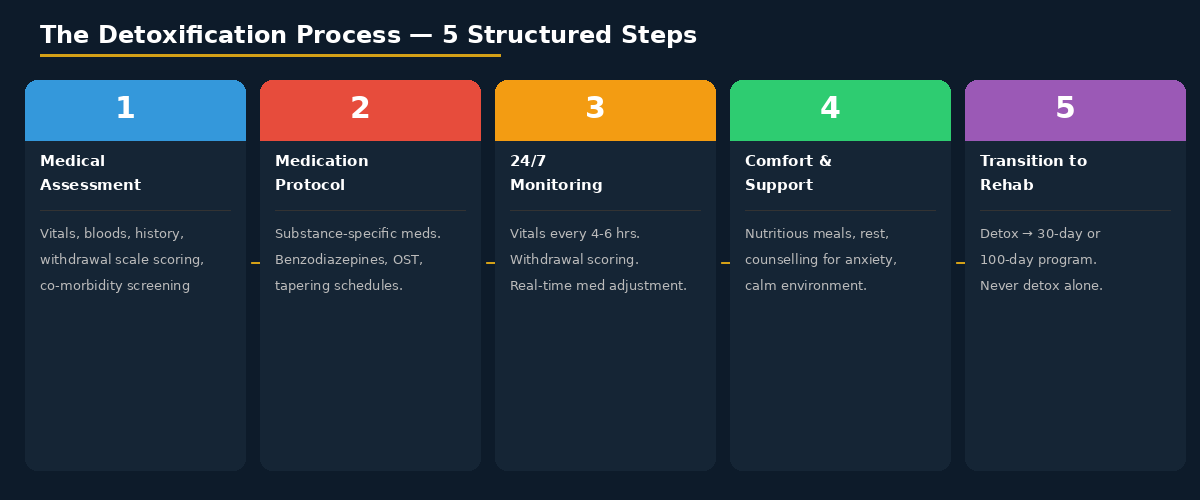 The Detoxification Process — 5 Structured Steps

1

Medical Assessment

Vitals, bloods, history, withdrawal scale scoring, co-morbidity screening

2

Medication Protocol

Substance-specific meds. Benzodiazepines, OST, tapering schedules.

3

24/7 Monitoring

Vitals every 4-6 hrs. Withdrawal scoring. Real-time med adjustment.

4

Comfort & Support

Nutritious meals, rest, counselling for anxiety, calm environment.

5

Transition to Rehab

Detox → 30-day or 100-day program. Never detox alone.